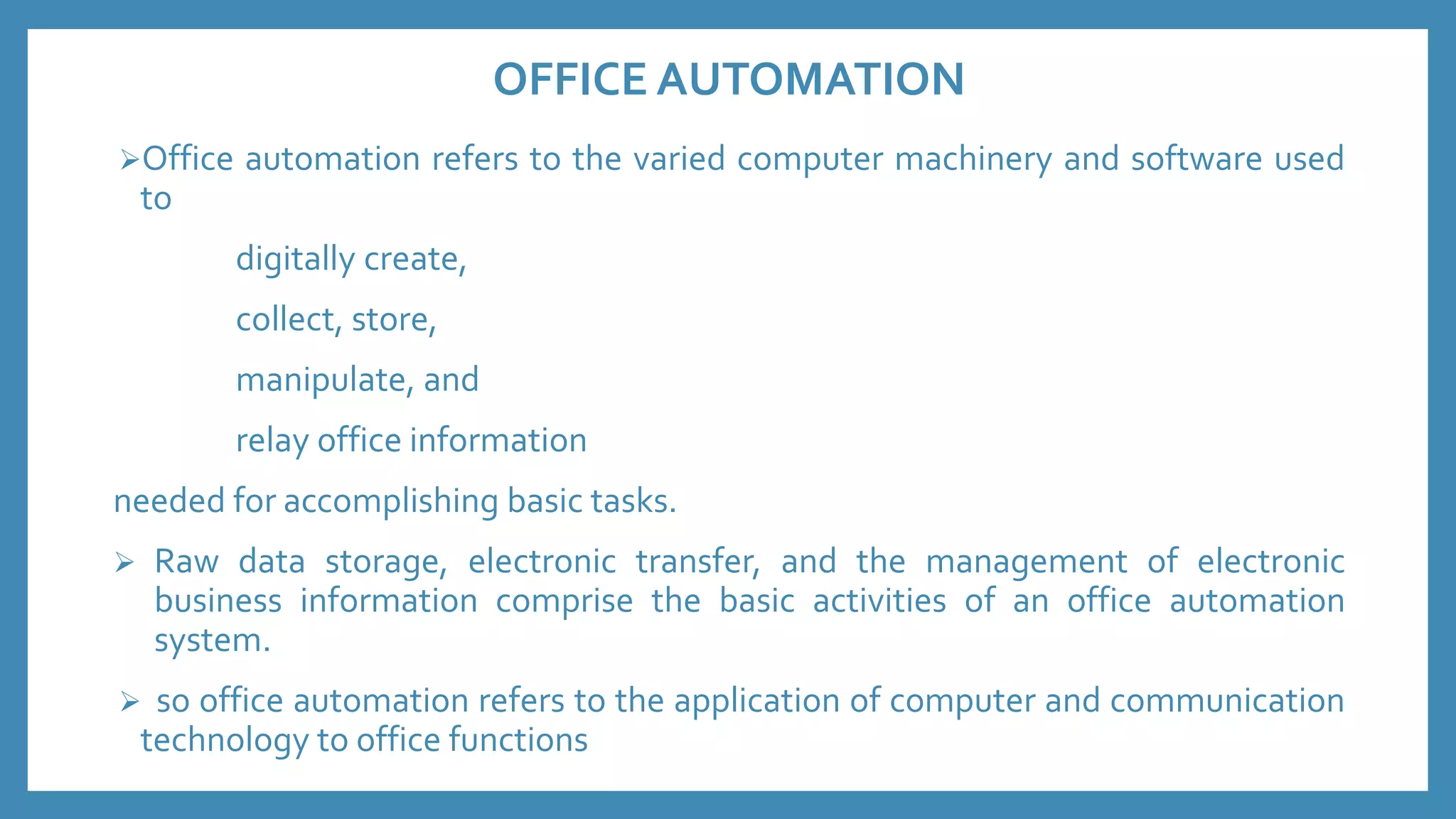 OFFICE AUTOMATION

➢Office automation refers to the varied computer machinery and software used to

digitally create,

collect, store,

manipulate, and

relay office information

needed for accomplishing basic tasks.

➢ Raw data storage, electronic transfer, and the management of electronic business information comprise the basic activities of an office automation system.

➢ so office automation refers to the application of computer and communication technology to office functions